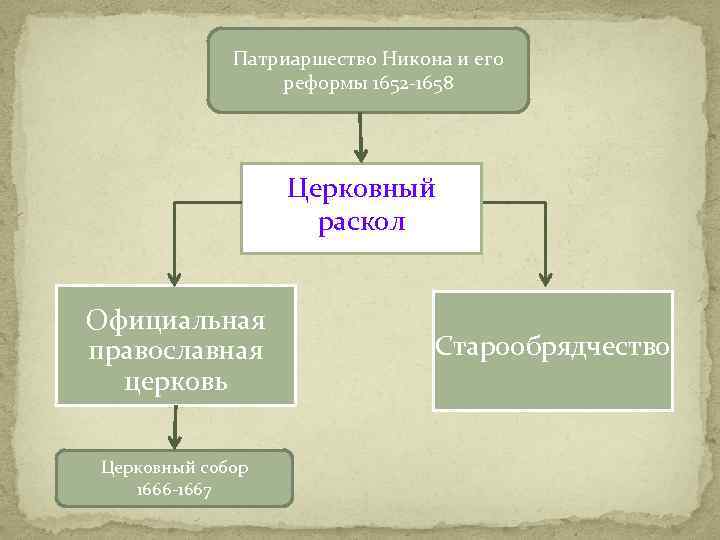 Патриаршество Никона и его реформы 1652-1658

Церковный раскол

Официальная православная церковь

Старообрядчество

Церковный собор 1666-1667